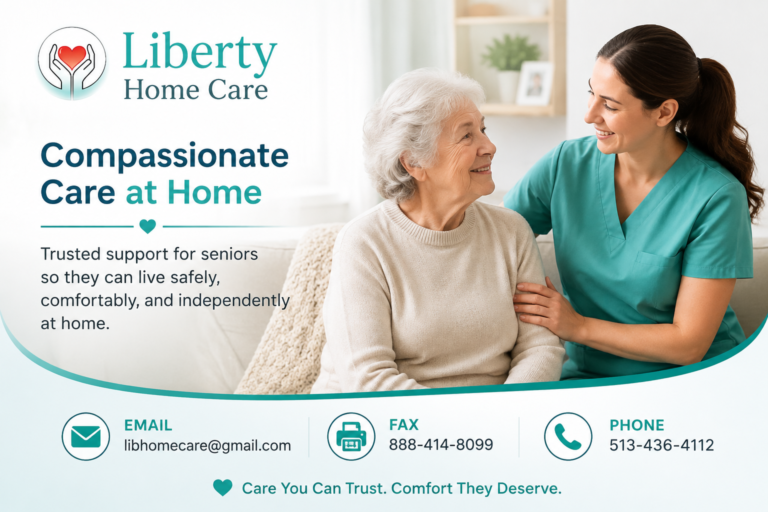 Liberty
Home Care

Compassionate Care at Home

Trusted support for seniors so they can live safely, comfortably, and independently at home.

EMAIL
libhomecare@gmail.com

FAX
888-414-8099

PHONE
513-436-4112

Care You Can Trust. Comfort They Deserve.